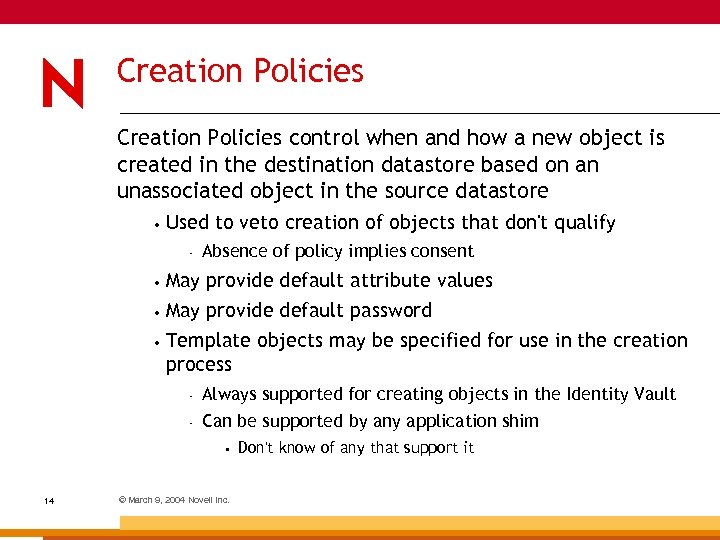 N

Creation Policies

Creation Policies control when and how a new object is created in the destination datastore based on an unassociated object in the source datastore

• Used to veto creation of objects that don't qualify
  - Absence of policy implies consent
• May provide default attribute values
• May provide default password
• Template objects may be specified for use in the creation process
  - Always supported for creating objects in the Identity Vault
  - Can be supported by any application shim
    ▪ Don't know of any that support it

14

© March 9, 2004 Novell Inc.